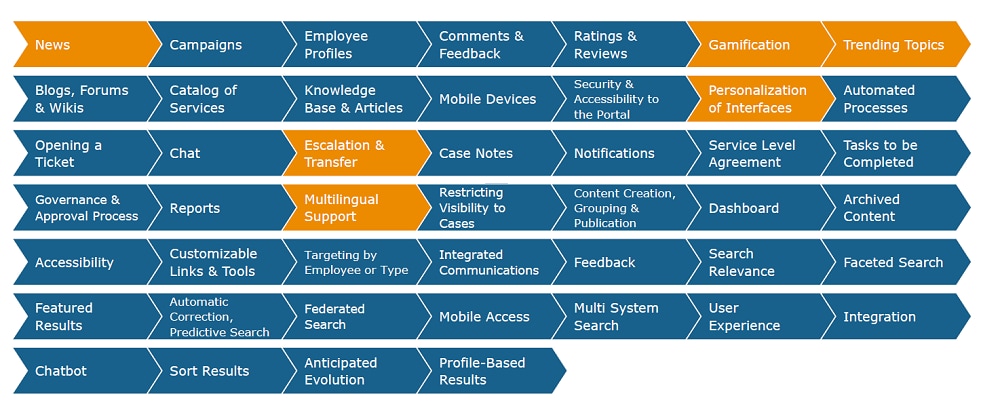 News
Campaigns
Employee Profiles
Comments & Feedback
Ratings & Reviews
Gamification
Trending Topics

Blogs, Forums & Wikis
Catalog of Services
Knowledge Base & Articles
Mobile Devices
Security & Accessibility to the Portal
Personalization of Interfaces
Automated Processes

Opening a Ticket
Chat
Escalation & Transfer
Case Notes
Notifications
Service Level Agreement
Tasks to be Completed

Governance & Approval Process
Reports
Multilingual Support
Restricting Visibility to Cases
Content Creation, Grouping & Publication
Dashboard
Archived Content

Accessibility
Customizable Links & Tools
Targeting by Employee or Type
Integrated Communications
Feedback
Search Relevance
Faceted Search

Featured Results
Automatic Correction, Predictive Search
Federated Search
Mobile Access
Multi System Search
User Experience
Integration

Chatbot
Sort Results
Anticipated Evolution
Profile-Based Results